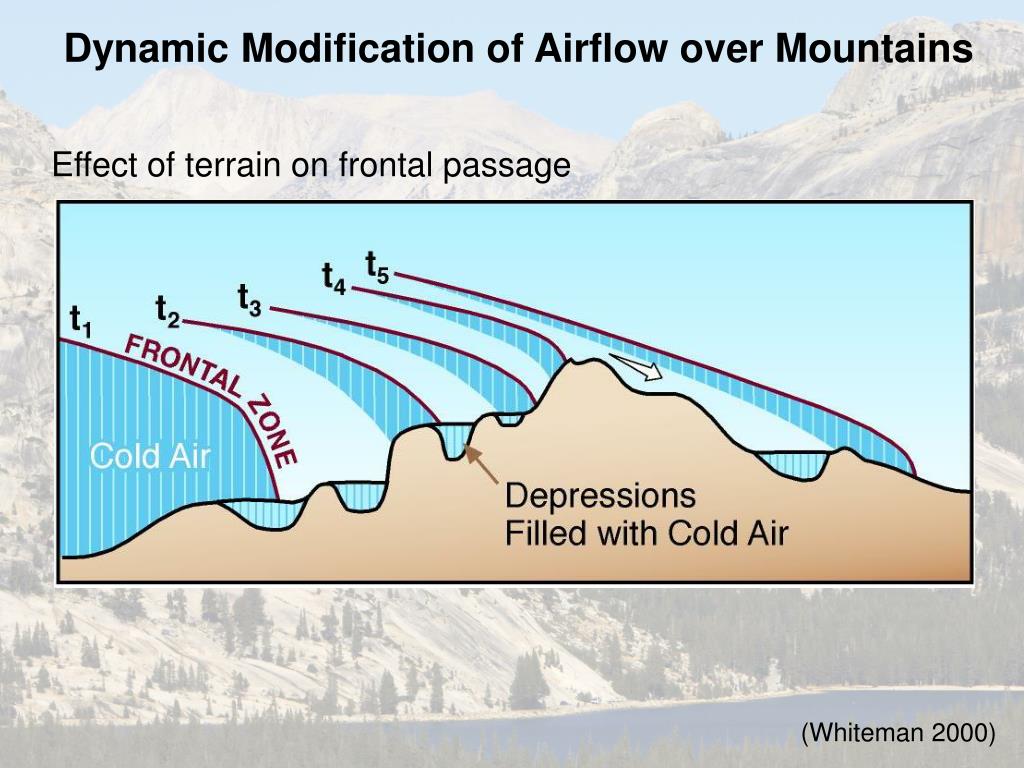 Dynamic Modification of Airflow over Mountains

Effect of terrain on frontal passage

$t_1$

$t_2$

$t_3$

$t_4$

$t_5$

FRONTAL ZONE

Cold Air

Depressions
Filled with Cold Air

(Whiteman 2000)